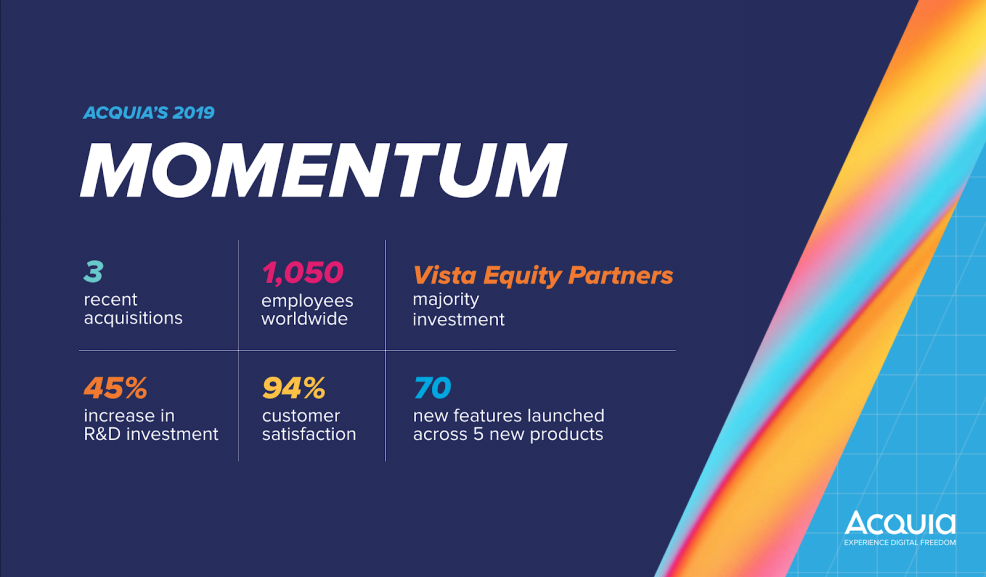 ACQUIA'S 2019

MOMENTUM

3
recent acquisitions

1,050
employees worldwide

Vista Equity Partners
majority investment

45%
increase in R&D investment

94%
customer satisfaction

70
new features launched across 5 new products

Acquia
EXPERIENCE DIGITAL FREEDOM